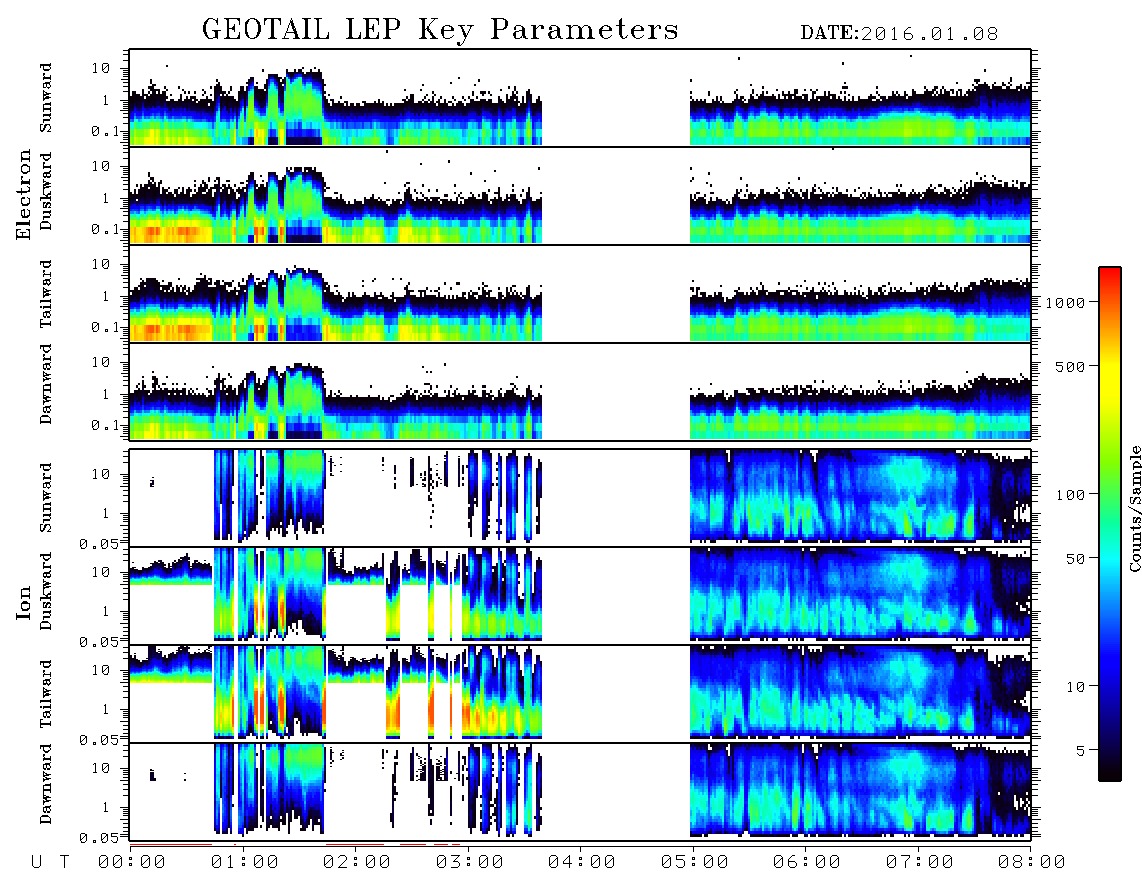 GEOTAIL LEP Key Parameters DATE:2016.01.08

Electron

Sunward
10
1
0.1

Duskward
10
1
0.1

Tailward
10
1
0.1

Dawnward
10
1
0.1

Ion

Sunward
10
1
0.05

Duskward
10
1
0.05

Tailward
10
1
0.05

Dawnward
10
1
0.05

1000
500
100
50
10
5
Counts/Sample

U T 00:00 01:00 02:00 03:00 04:00 05:00 06:00 07:00 08:00